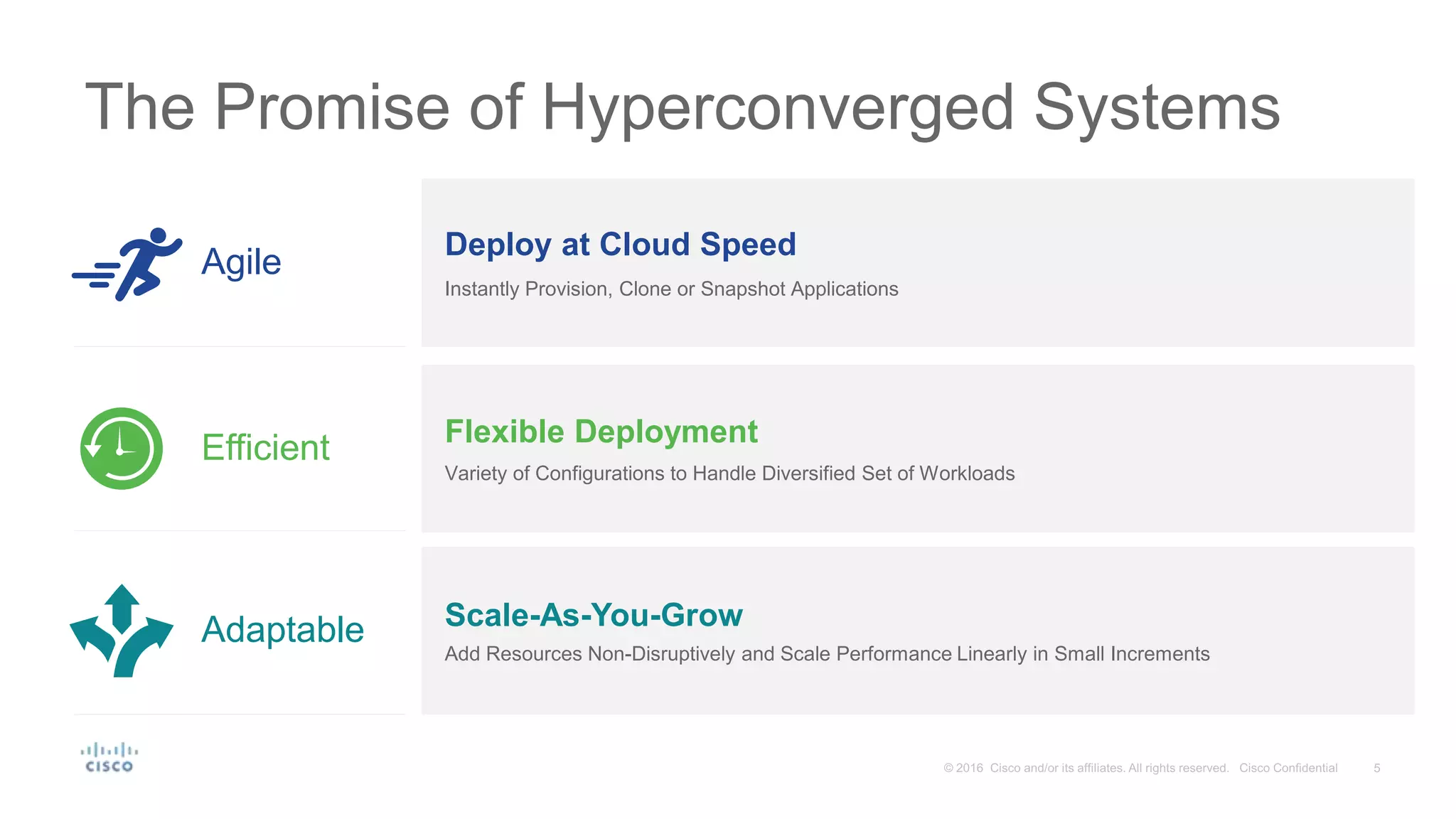 The Promise of Hyperconverged Systems

Agile

Deploy at Cloud Speed

Instantly Provision, Clone or Snapshot Applications

Efficient

Flexible Deployment

Variety of Configurations to Handle Diversified Set of Workloads

Adaptable

Scale-As-You-Grow

Add Resources Non-Disruptively and Scale Performance Linearly in Small Increments

cisco

© 2016 Cisco and/or its affiliates. All rights reserved. Cisco Confidential 5